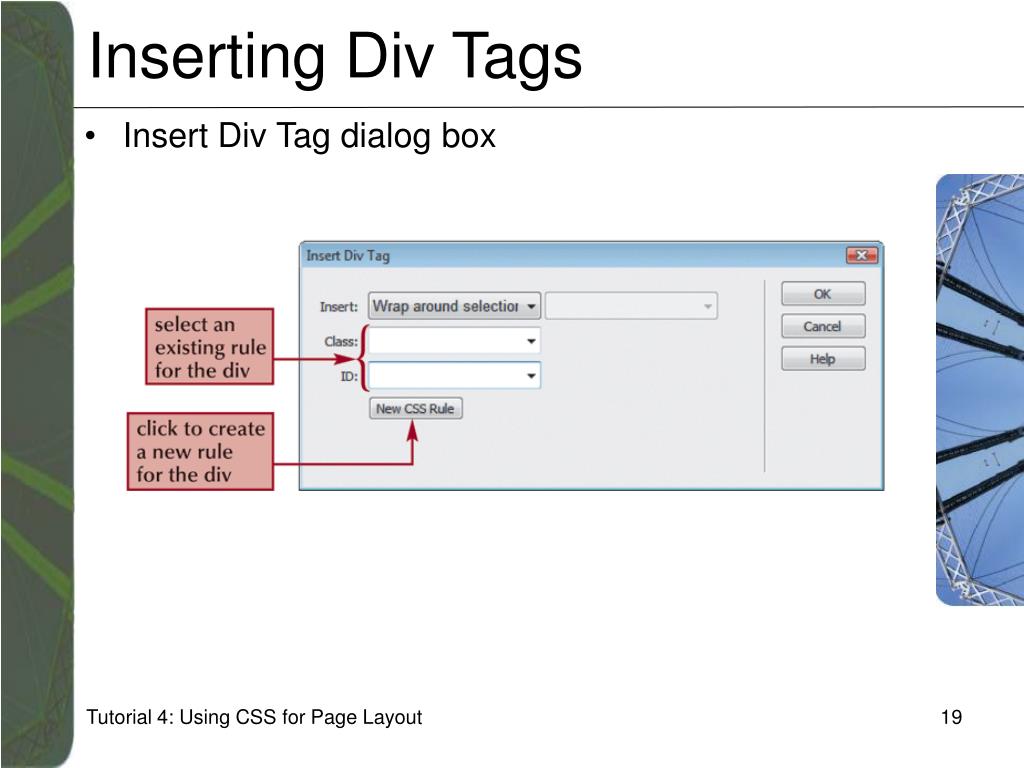 Inserting Div Tags

• Insert Div Tag dialog box

Insert Div Tag

Insert: Wrap around selectior

Class:

ID:

New CSS Rule

OK

Cancel

Help

select an existing rule for the div

click to create a new rule for the div

Tutorial 4: Using CSS for Page Layout

19